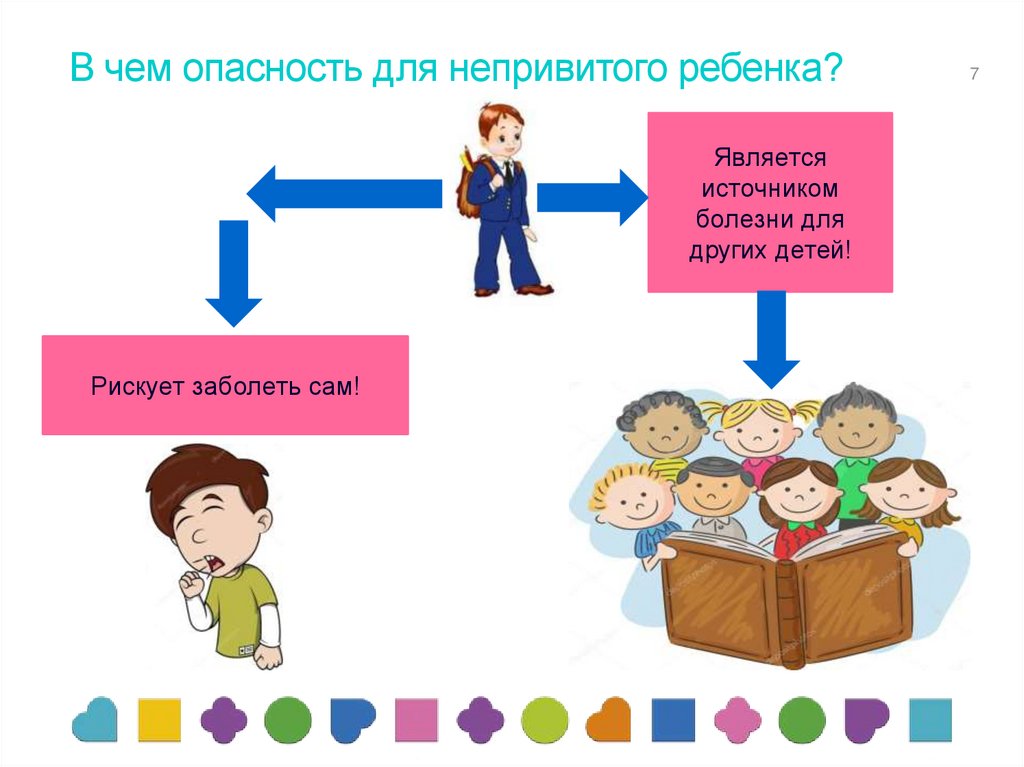 В чем опасность для непривитого ребенка?

7

Является источником болезни для других детей!

Рискует заболеть сам!